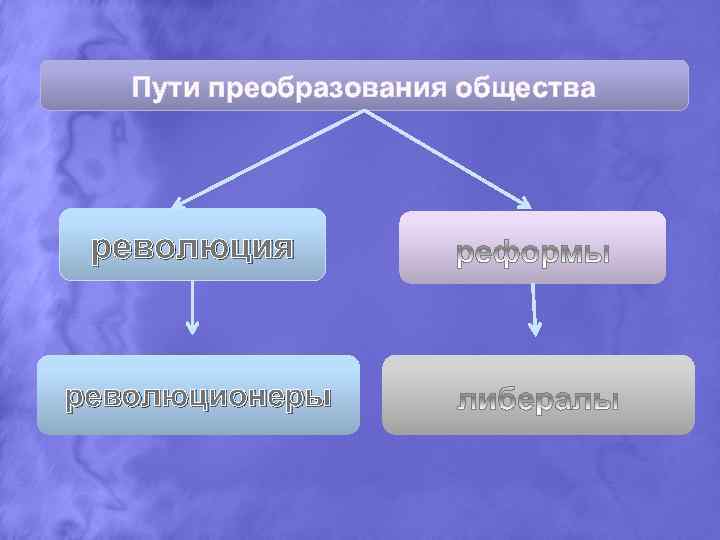 Пути преобразования общества

революция

реформы

революционеры

либералы